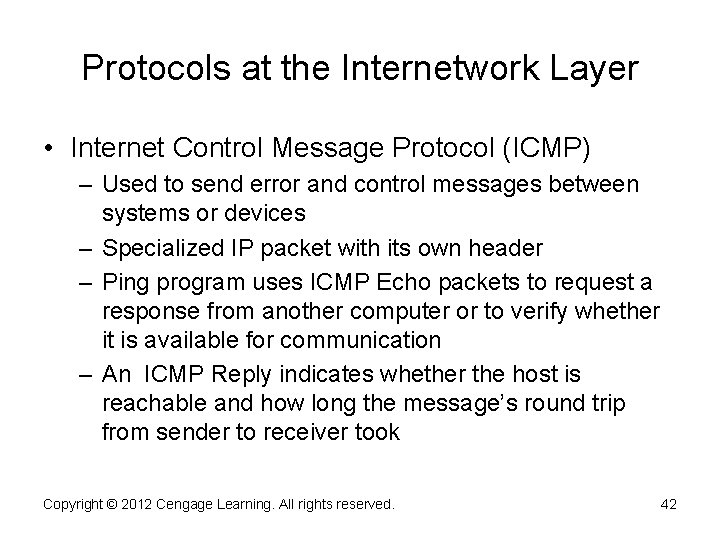 Protocols at the Internetwork Layer

• Internet Control Message Protocol (ICMP)
– Used to send error and control messages between systems or devices
– Specialized IP packet with its own header
– Ping program uses ICMP Echo packets to request a response from another computer or to verify whether it is available for communication
– An ICMP Reply indicates whether the host is reachable and how long the message's round trip from sender to receiver took

Copyright © 2012 Cengage Learning. All rights reserved.

42